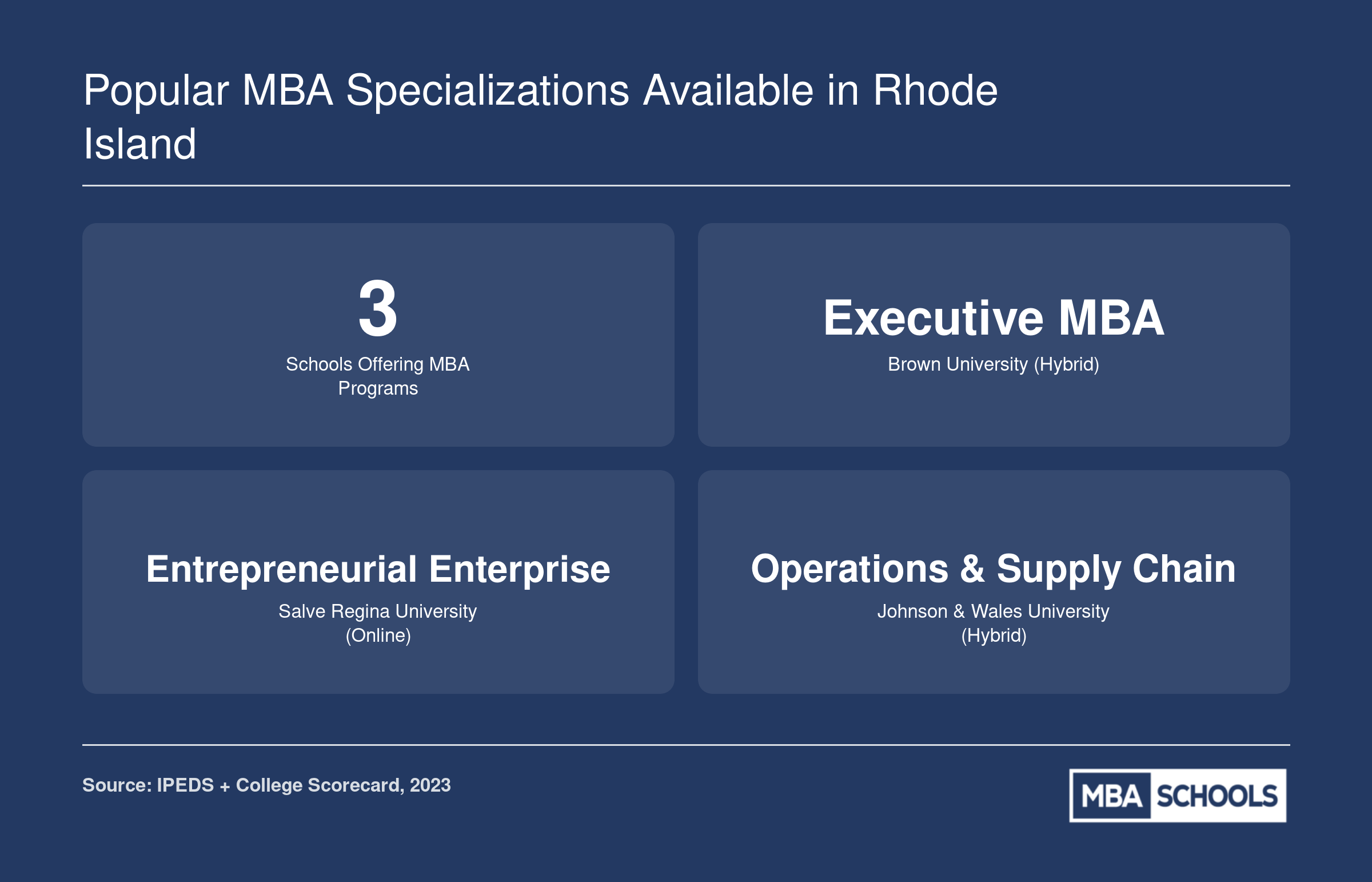 Popular MBA Specializations Available in Rhode Island

3
Schools Offering MBA Programs

Executive MBA
Brown University (Hybrid)

Entrepreneurial Enterprise
Salve Regina University (Online)

Operations & Supply Chain
Johnson & Wales University (Hybrid)

Source: IPEDS + College Scorecard, 2023

MBA SCHOOLS